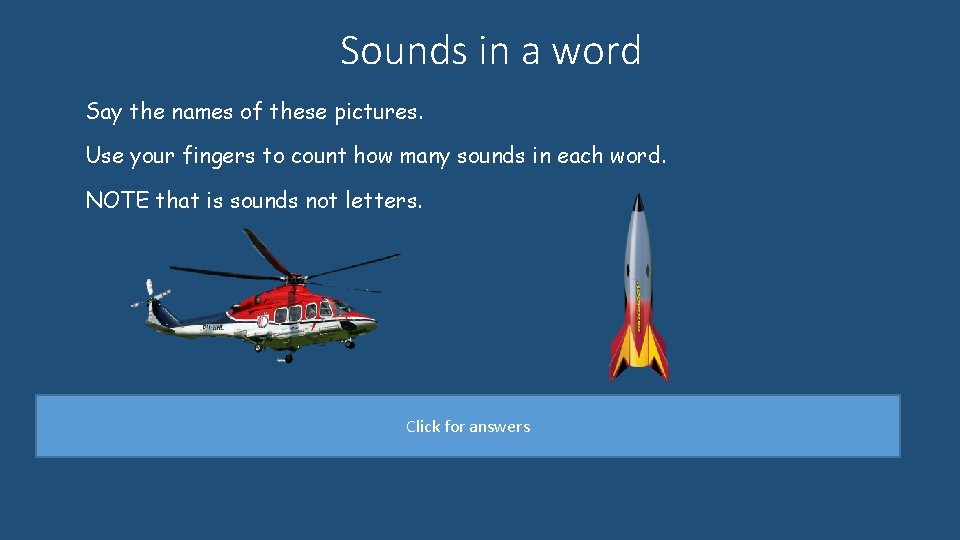 Sounds in a word

Say the names of these pictures.

Use your fingers to count how many sounds in each word.

NOTE that is sounds not letters.

Click for answers